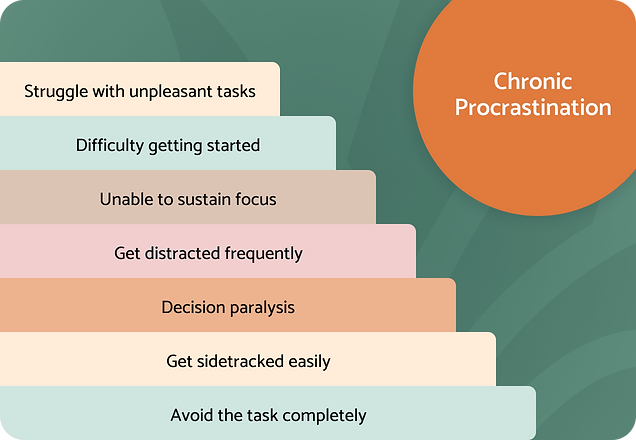 Chronic Procrastination

Struggle with unpleasant tasks

Difficulty getting started

Unable to sustain focus

Get distracted frequently

Decision paralysis

Get sidetracked easily

Avoid the task completely